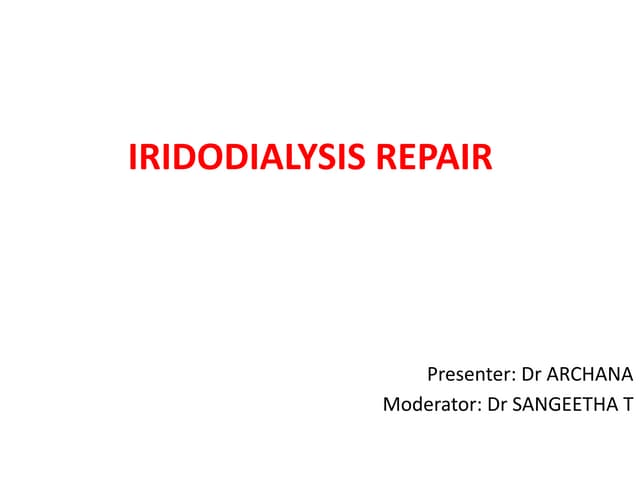 IRIDODIALYSIS REPAIR

Presenter: Dr ARCHANA
Moderator: Dr SANGEETHA T